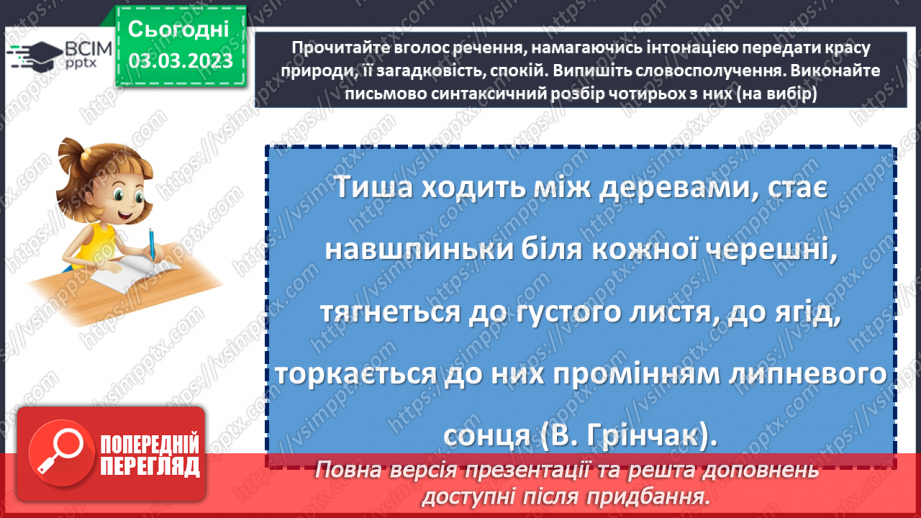 ВСІМ pptx

Сьогодні 03.03.2023

Прочитайте вголос речення, намагаючись інтонацією передати красу природи, її загадковість, спокій. Випишіть словосполучення. Виконайте письмово синтаксичний розбір чотирьох з них (на вибір)

Тиша ходить між деревами, стає навшпиньки біля кожної черешні, тягнеться до густого листя, до ягід, торкається до них промінням липневого сонця (В. Грінчак).

ПОПЕРЕДНІЙ ПЕРЕГЛЯД

Повна версія презентації та решта доповнень доступні після придбання.

https://vsimpptx.com